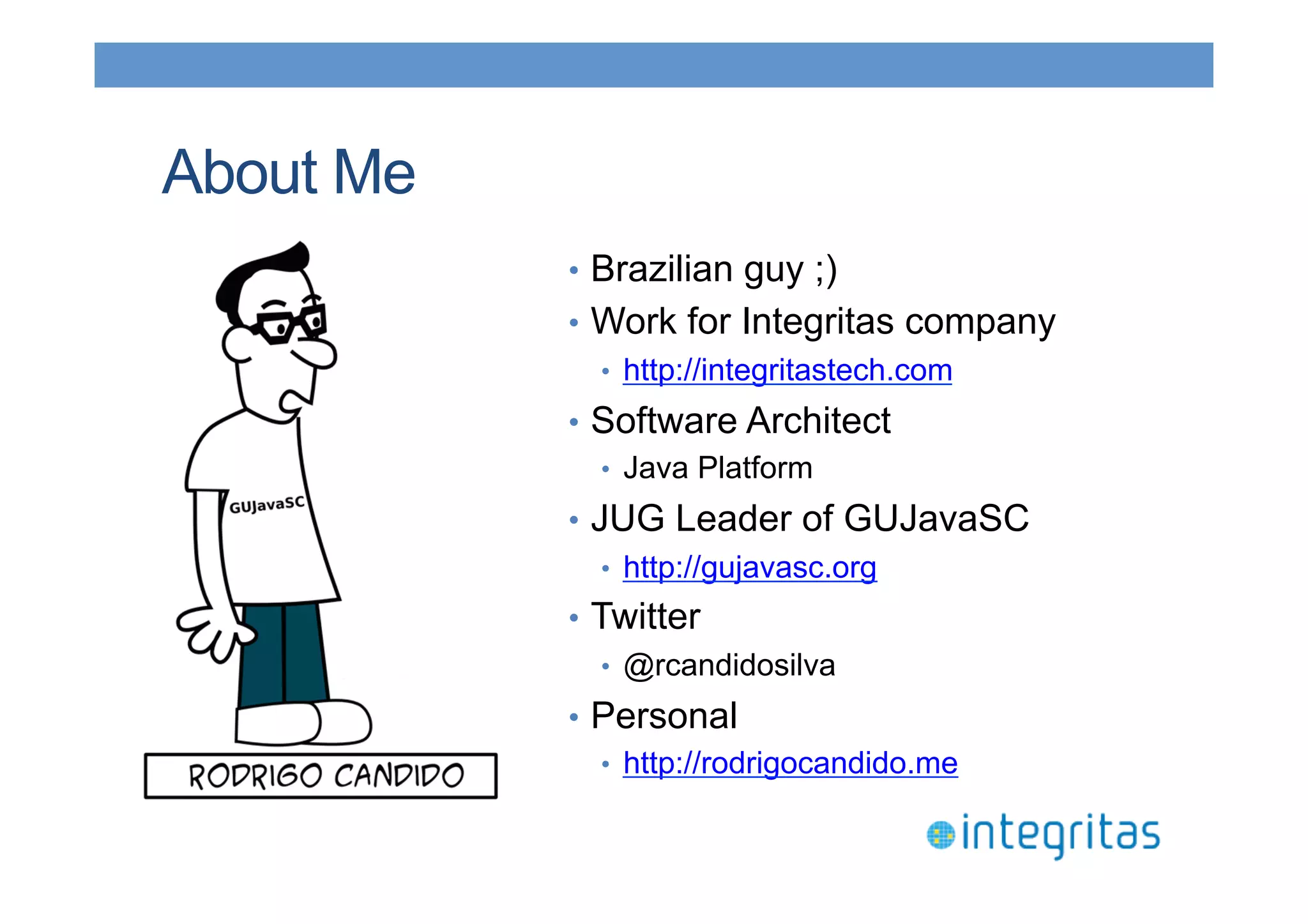 About Me

GUJavaSC

RODRIGO CANDIDO

• Brazilian guy ;)
• Work for Integritas company
  • http://integritastech.com
• Software Architect
  • Java Platform
• JUG Leader of GUJavaSC
  • http://gujavasc.org
• Twitter
  • @rcandidosilva
• Personal
  • http://rodrigocandido.me

integritas